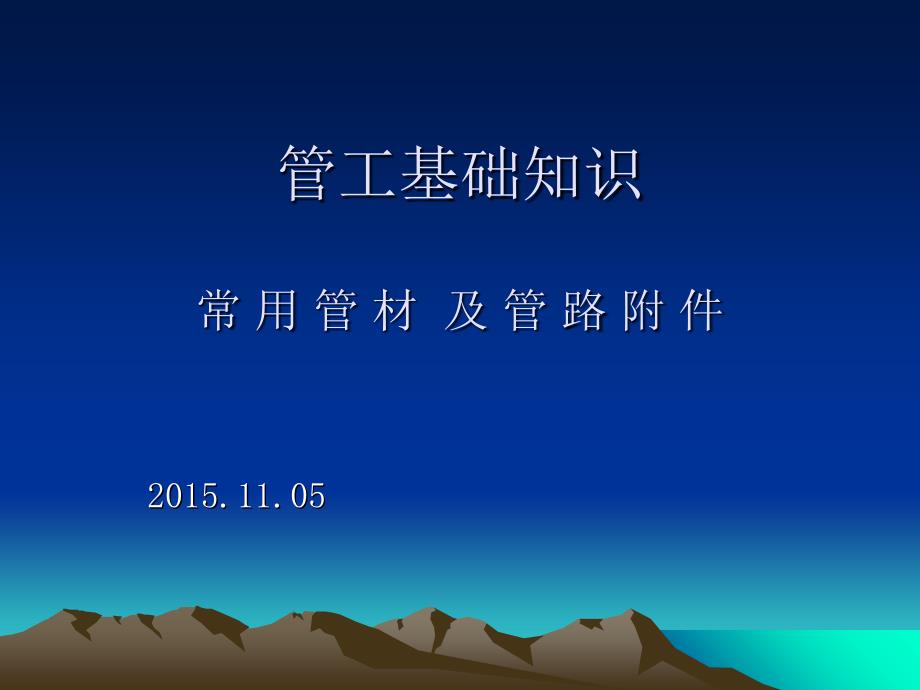 管工基础知识

常 用 管 材  及 管 路 附 件

2015.11.05